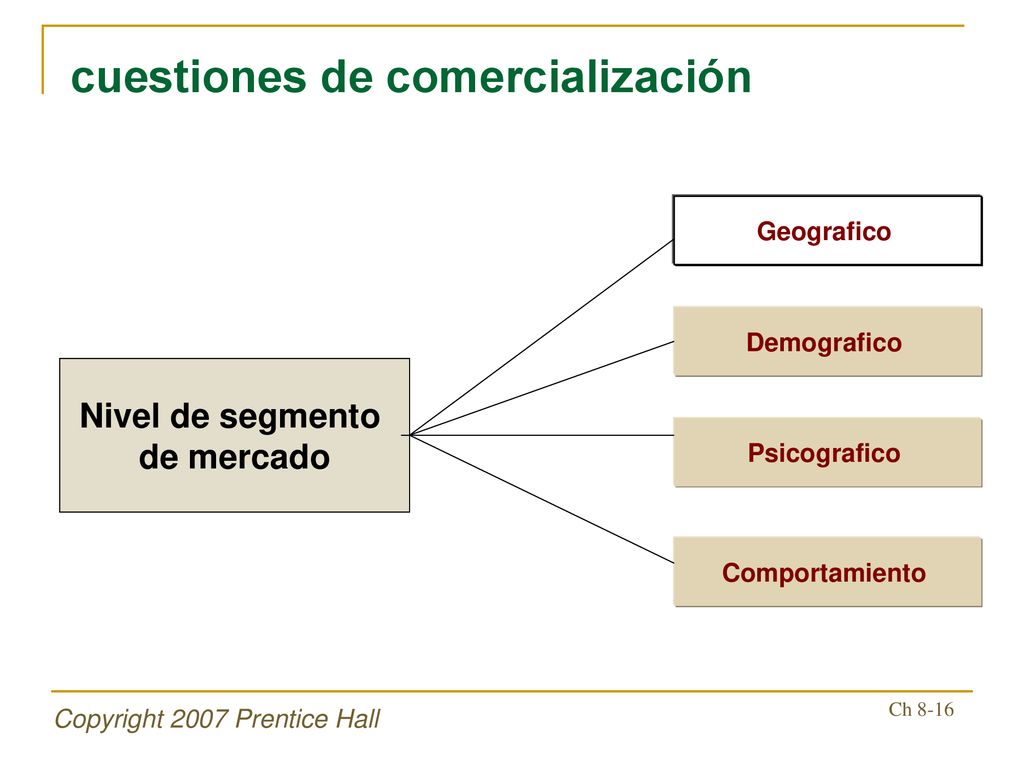 cuestiones de comercialización

Nivel de segmento de mercado

Geografico

Demografico

Psicografico

Comportamiento

Copyright 2007 Prentice Hall

Ch 8-16